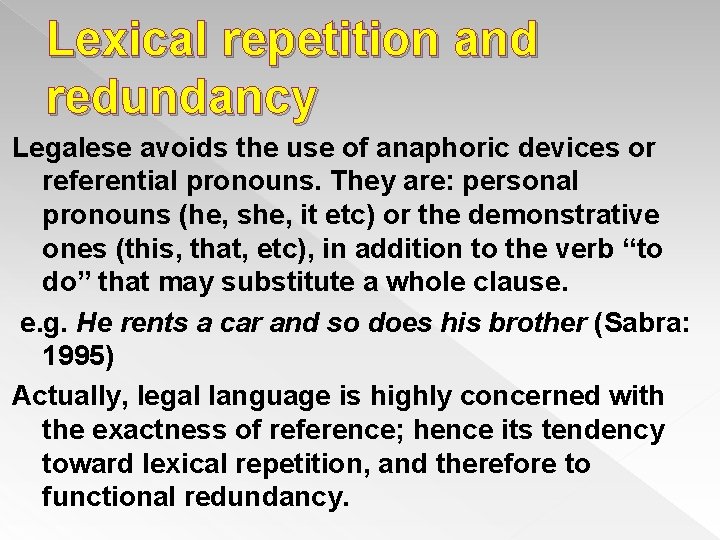 Lexical repetition and redundancy

Legalese avoids the use of anaphoric devices or referential pronouns. They are: personal pronouns (he, she, it etc) or the demonstrative ones (this, that, etc), in addition to the verb “to do” that may substitute a whole clause.

e.g. He rents a car and so does his brother (Sabra: 1995)

Actually, legal language is highly concerned with the exactness of reference; hence its tendency toward lexical repetition, and therefore to functional redundancy.